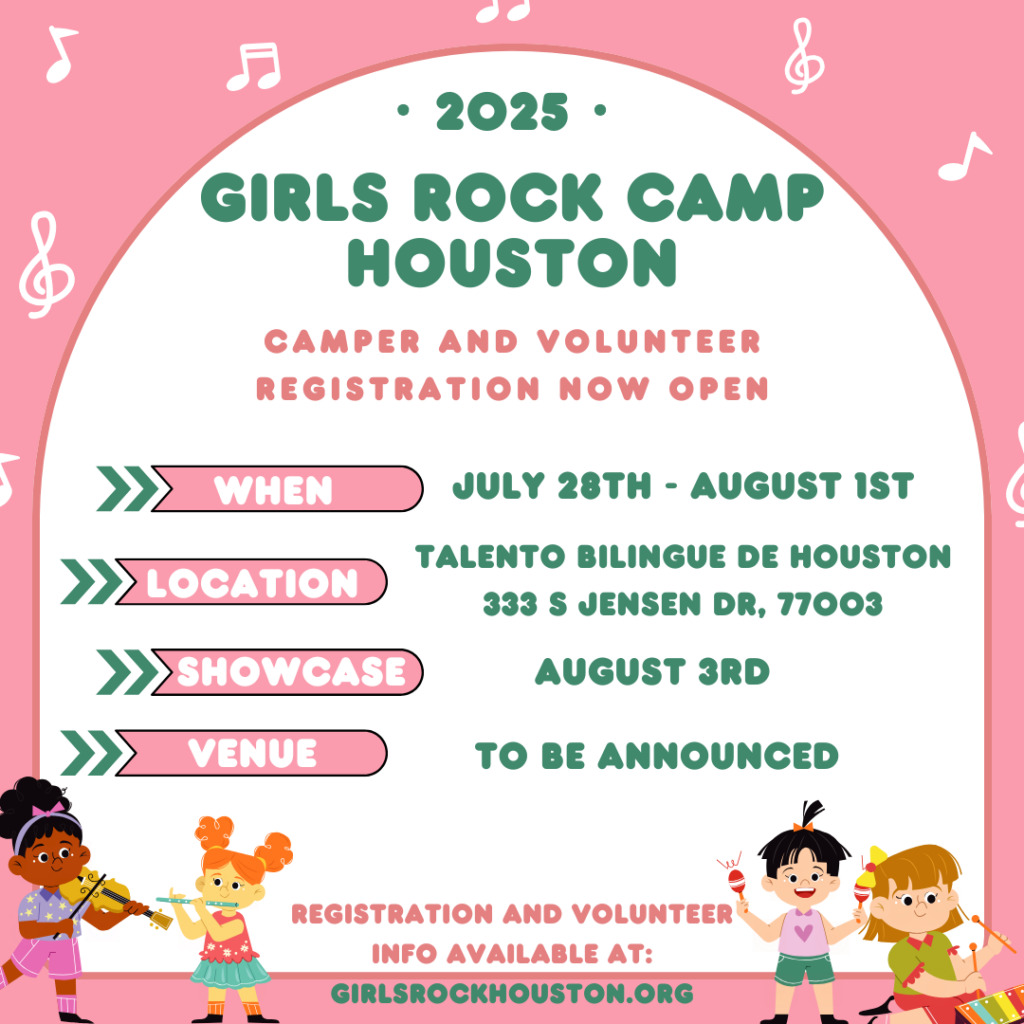 · 2025 ·

GIRLS ROCK CAMP HOUSTON

CAMPER AND VOLUNTEER REGISTRATION NOW OPEN

WHEN JULY 28TH - AUGUST 1ST

LOCATION TALENTO BILINGUE DE HOUSTON 333 S JENSEN DR, 77003

SHOWCASE AUGUST 3RD

VENUE TO BE ANNOUNCED

REGISTRATION AND VOLUNTEER INFO AVAILABLE AT:
GIRLSROCKHOUSTON.ORG